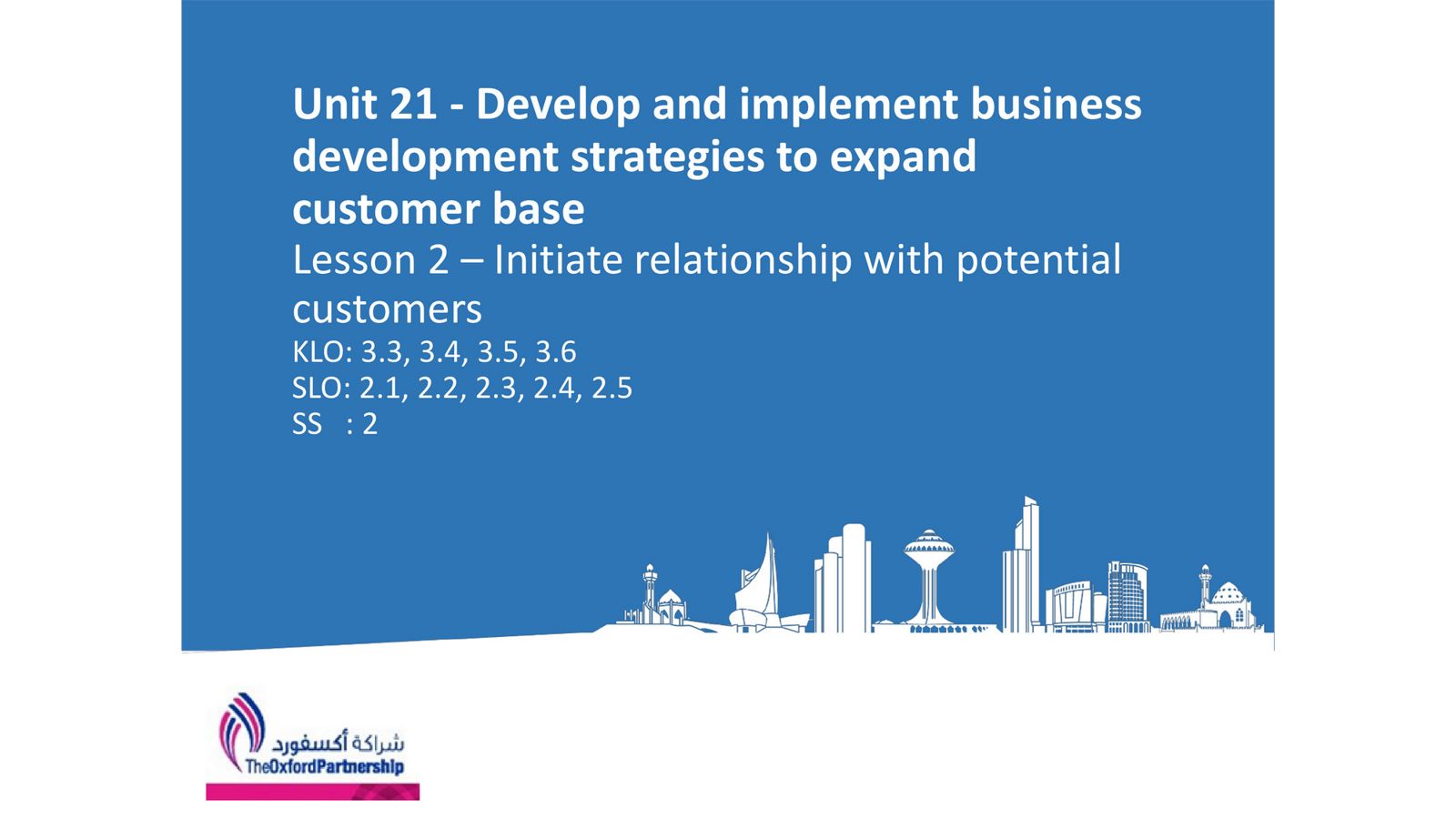 Unit 21 - Develop and implement business development strategies to expand customer base
Lesson 2 – Initiate relationship with potential customers
KLO: 3.3, 3.4, 3.5, 3.6
SLO: 2.1, 2.2, 2.3, 2.4, 2.5
SS : 2

شراكة أكسفورد
TheOxfordPartnership